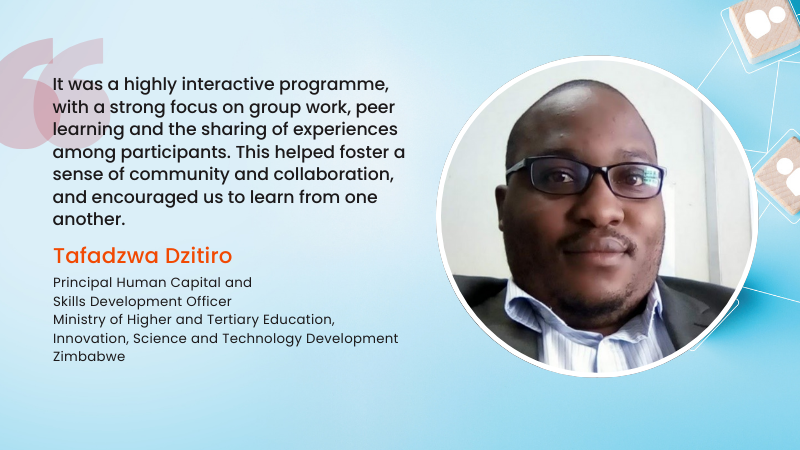 It was a highly interactive programme, with a strong focus on group work, peer learning and the sharing of experiences among participants. This helped foster a sense of community and collaboration, and encouraged us to learn from one another.

Tafadzwa Dzitiro

Principal Human Capital and
Skills Development Officer
Ministry of Higher and Tertiary Education,
Innovation, Science and Technology Development
Zimbabwe